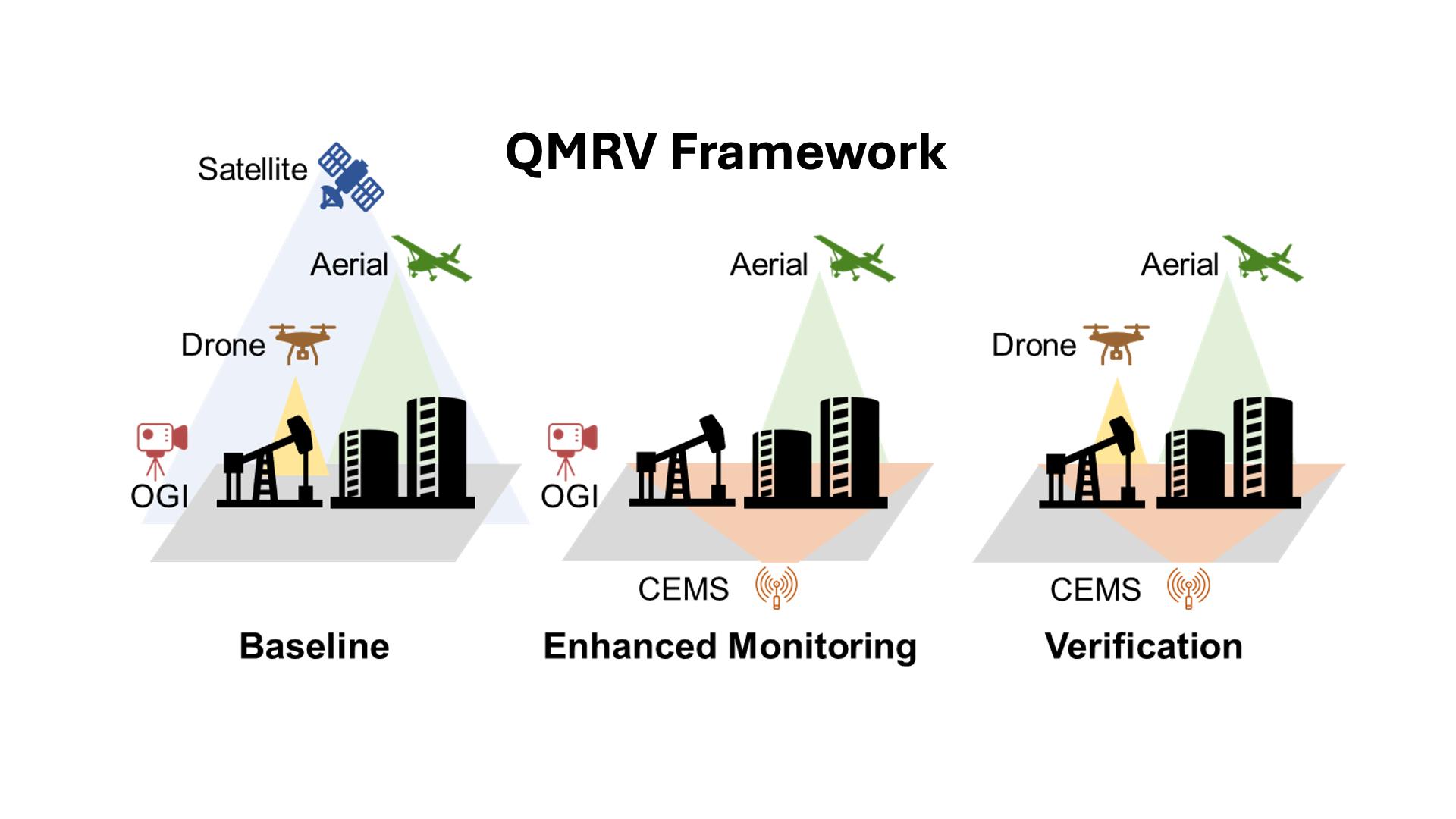 QMRV Framework

Satellite

Aerial

Drone

OGI

Baseline

Aerial

OGI

CEMS

Enhanced Monitoring

Aerial

Drone

CEMS

Verification